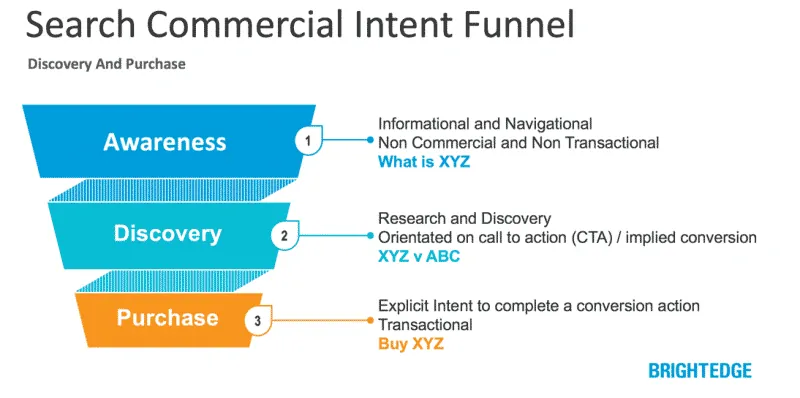 Search Commercial Intent Funnel

Discovery And Purchase

Awareness

1

Informational and Navigational
Non Commercial and Non Transactional
What is XYZ

Discovery

2

Research and Discovery
Orientated on call to action (CTA) / implied conversion
XYZ v ABC

Purchase

3

Explicit Intent to complete a conversion action
Transactional
Buy XYZ

BRIGHTEDGE